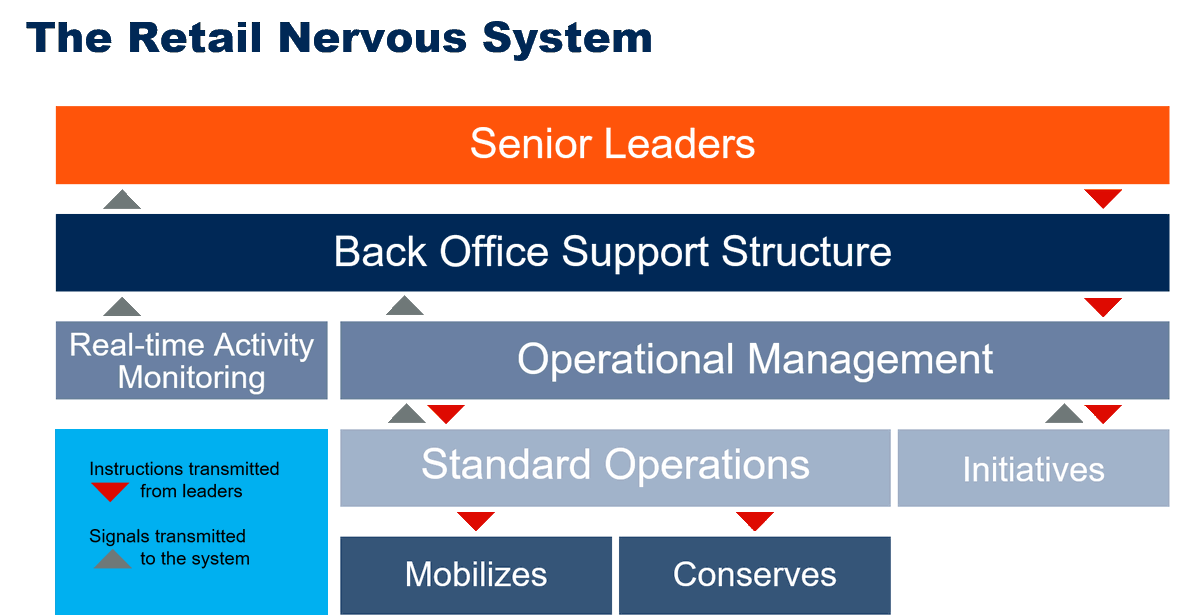 The Retail Nervous System

Senior Leaders

Back Office Support Structure

Real-time Activity Monitoring

Operational Management

Instructions transmitted from leaders

Signals transmitted to the system

Standard Operations

Initiatives

Mobilizes

Conserves